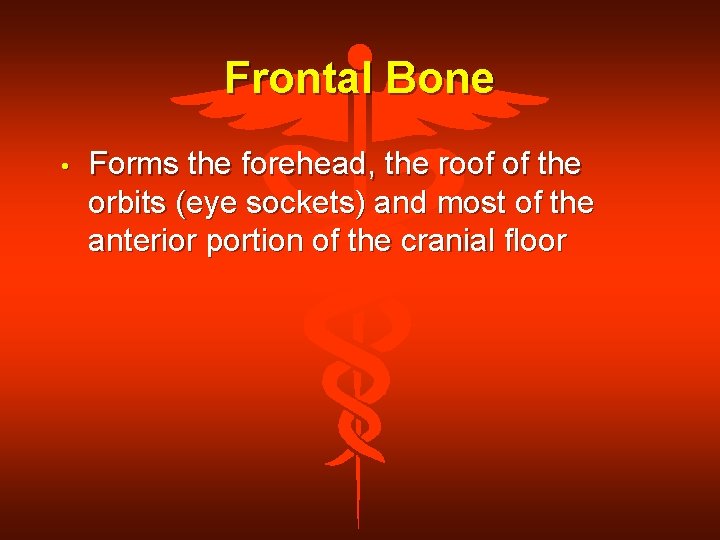 Frontal Bone

• Forms the forehead, the roof of the orbits (eye sockets) and most of the anterior portion of the cranial floor